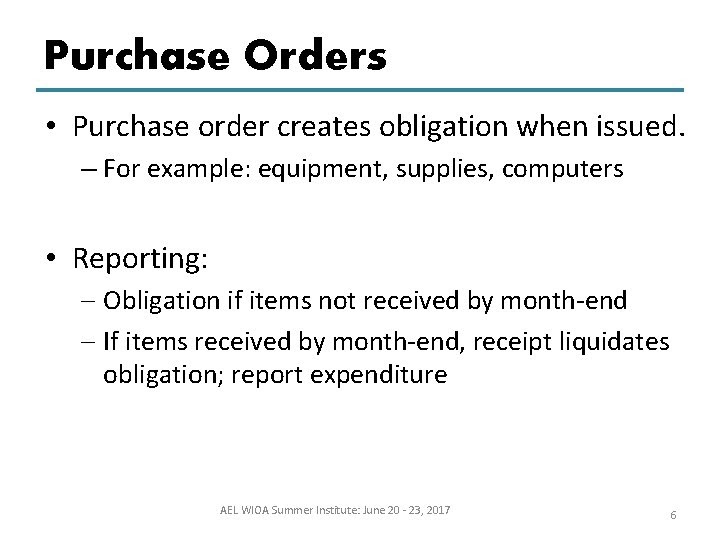 Purchase Orders

• Purchase order creates obligation when issued.
  – For example: equipment, supplies, computers

• Reporting:
  – Obligation if items not received by month-end
  – If items received by month-end, receipt liquidates obligation; report expenditure

AEL WIOA Summer Institute: June 20 - 23, 2017

6